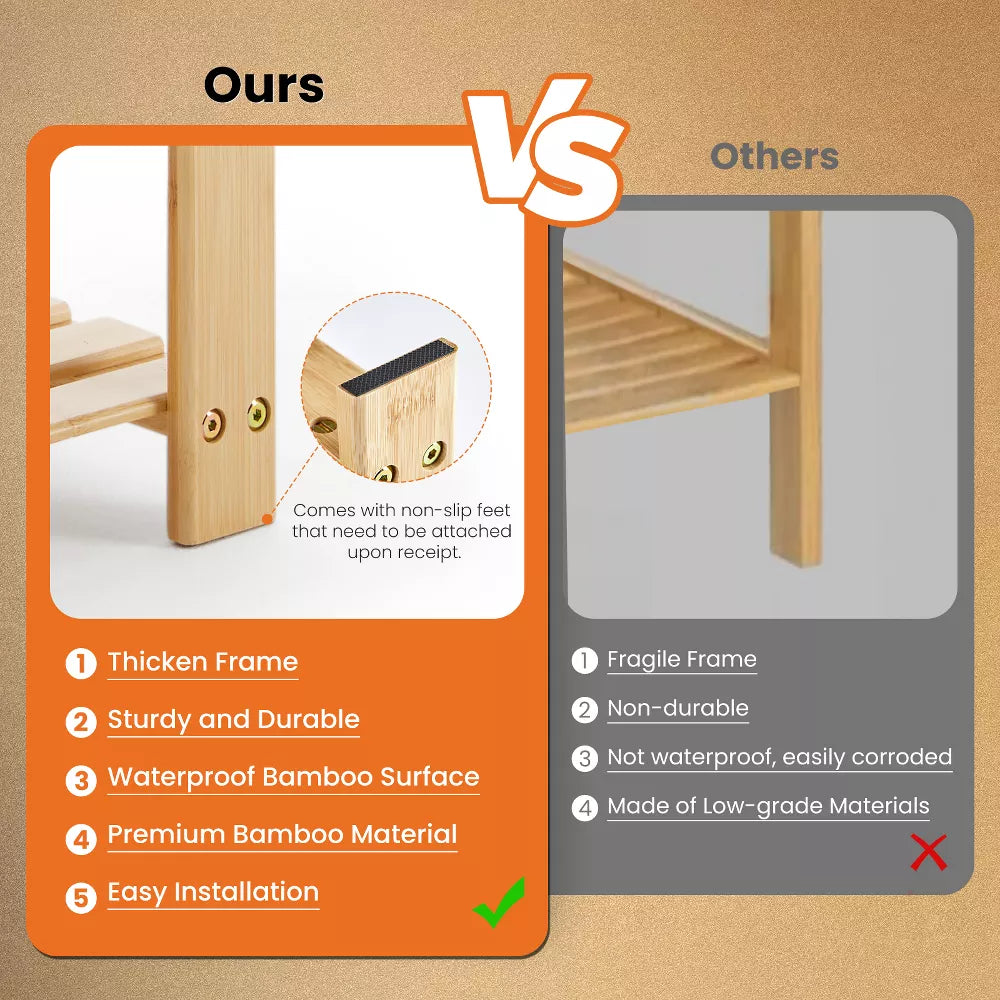 Ours

VS

Others

Comes with non-slip feet that need to be attached upon receipt.

1 Thicken Frame
2 Sturdy and Durable
3 Waterproof Bamboo Surface
4 Premium Bamboo Material
5 Easy Installation

1 Fragile Frame
2 Non-durable
3 Not waterproof, easily corroded
4 Made of Low-grade Materials